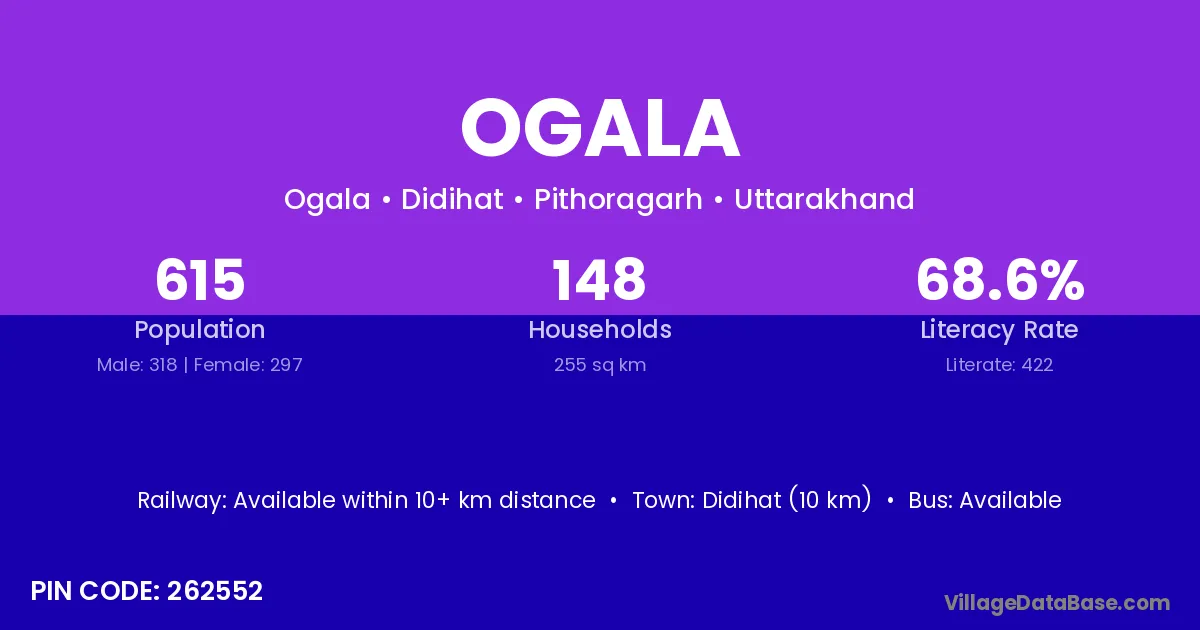 OGALA

Ogala • Didihat • Pithoragarh • Uttarakhand

615
Population
Male: 318 | Female: 297

148
Households
255 sq km

68.6%
Literacy Rate
Literate: 422

Railway: Available within 10+ km distance • Town: Didihat (10 km) • Bus: Available

PIN CODE: 262552

VillageDataBase.com